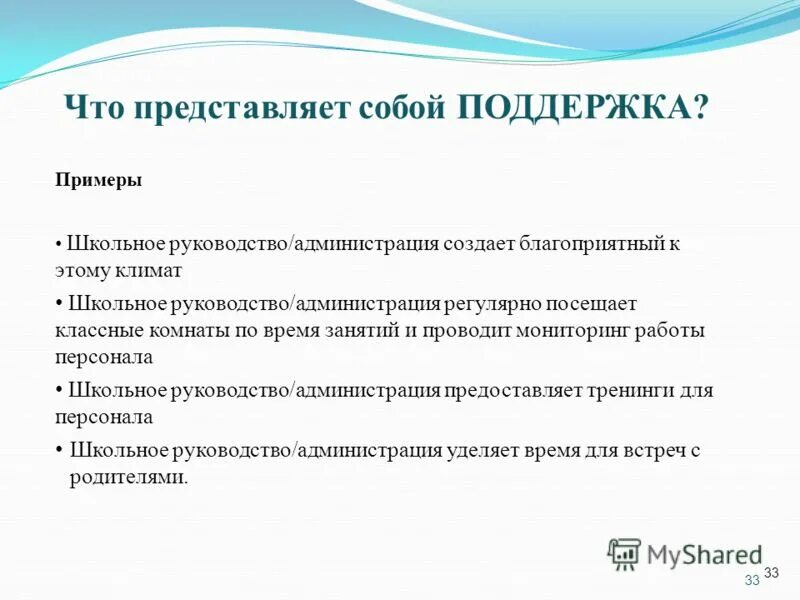 Что представляет собой ПОДДЕРЖКА?

Примеры

• Школьное руководство/администрация создает благоприятный к этому климат

• Школьное руководство/администрация регулярно посещает классные комнаты по время занятий и проводит мониторинг работы персонала

• Школьное руководство/администрация предоставляет тренинги для персонала

• Школьное руководство/администрация уделяет время для встреч с родителями.

MyShared

33

33